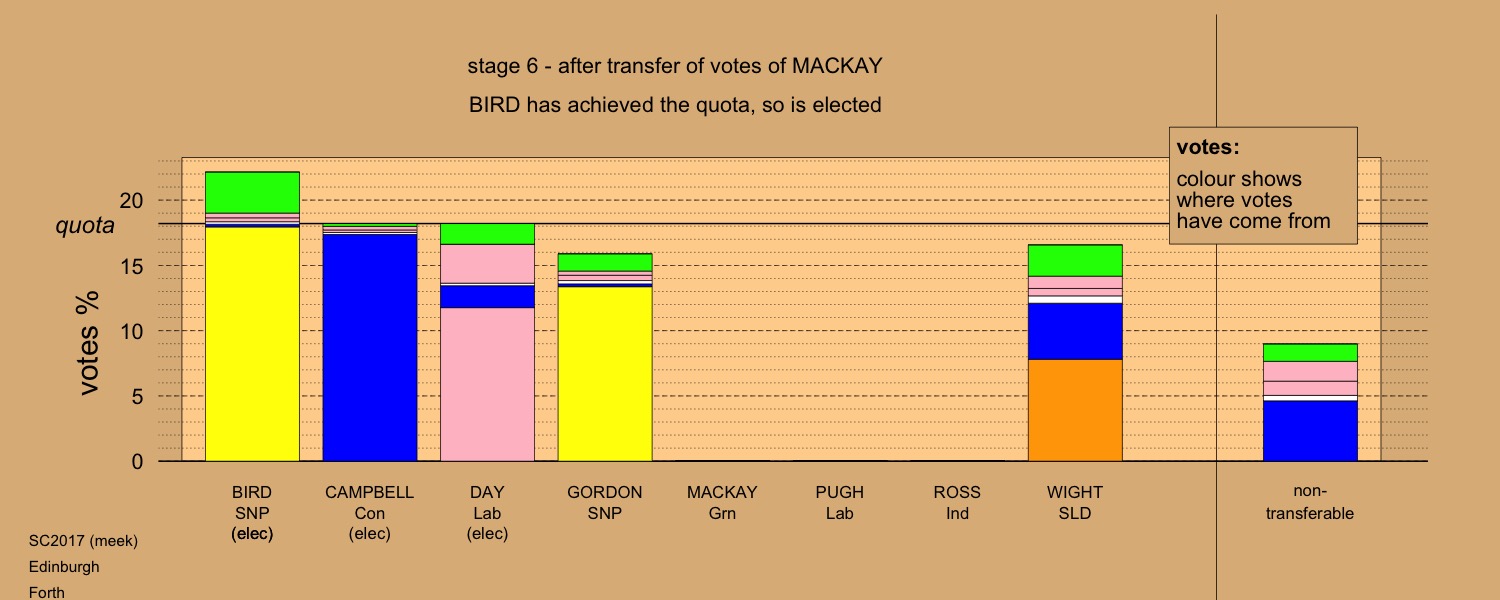 stage 6 - after transfer of votes of MACKAY

BIRD has achieved the quota, so is elected

votes:
colour shows where votes have come from

votes %

quota

20
15
10
5
0

BIRD SNP (elec)

CAMPBELL Con (elec)

DAY Lab (elec)

GORDON SNP

MACKAY Grn

PUGH Lab

ROSS Ind

WIGHT SLD

non-transferable

SC2017 (meek)
Edinburgh
Forth